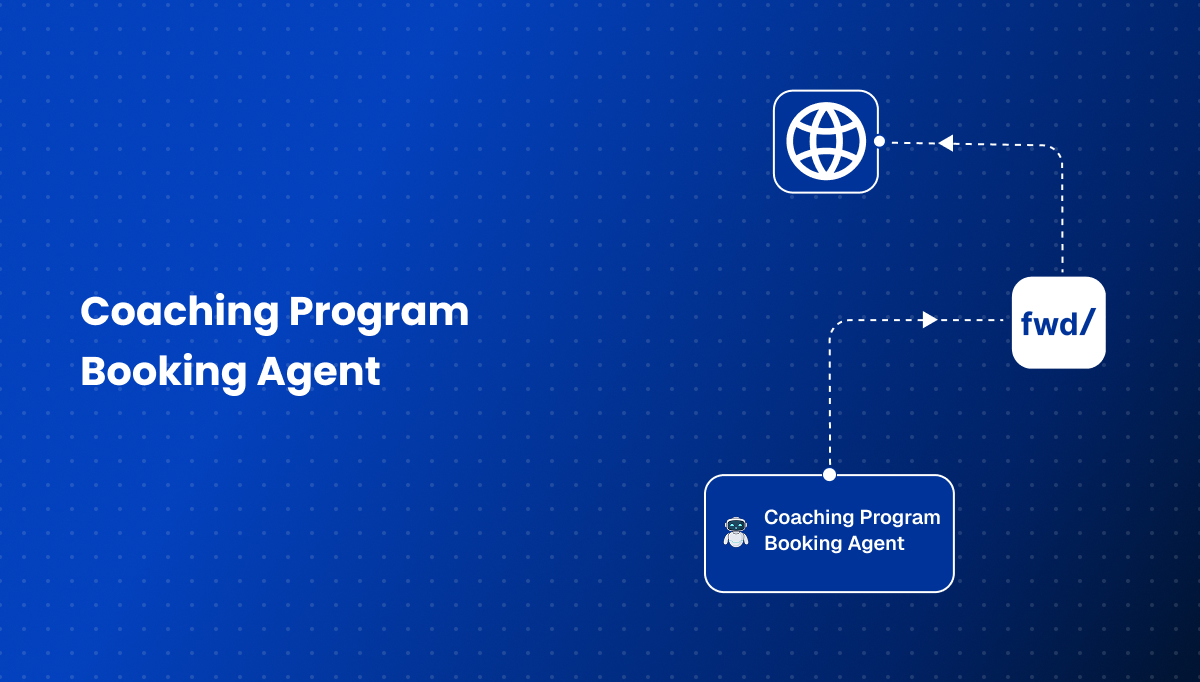 Coaching Program Booking Agent

fwd/

Coaching Program Booking Agent